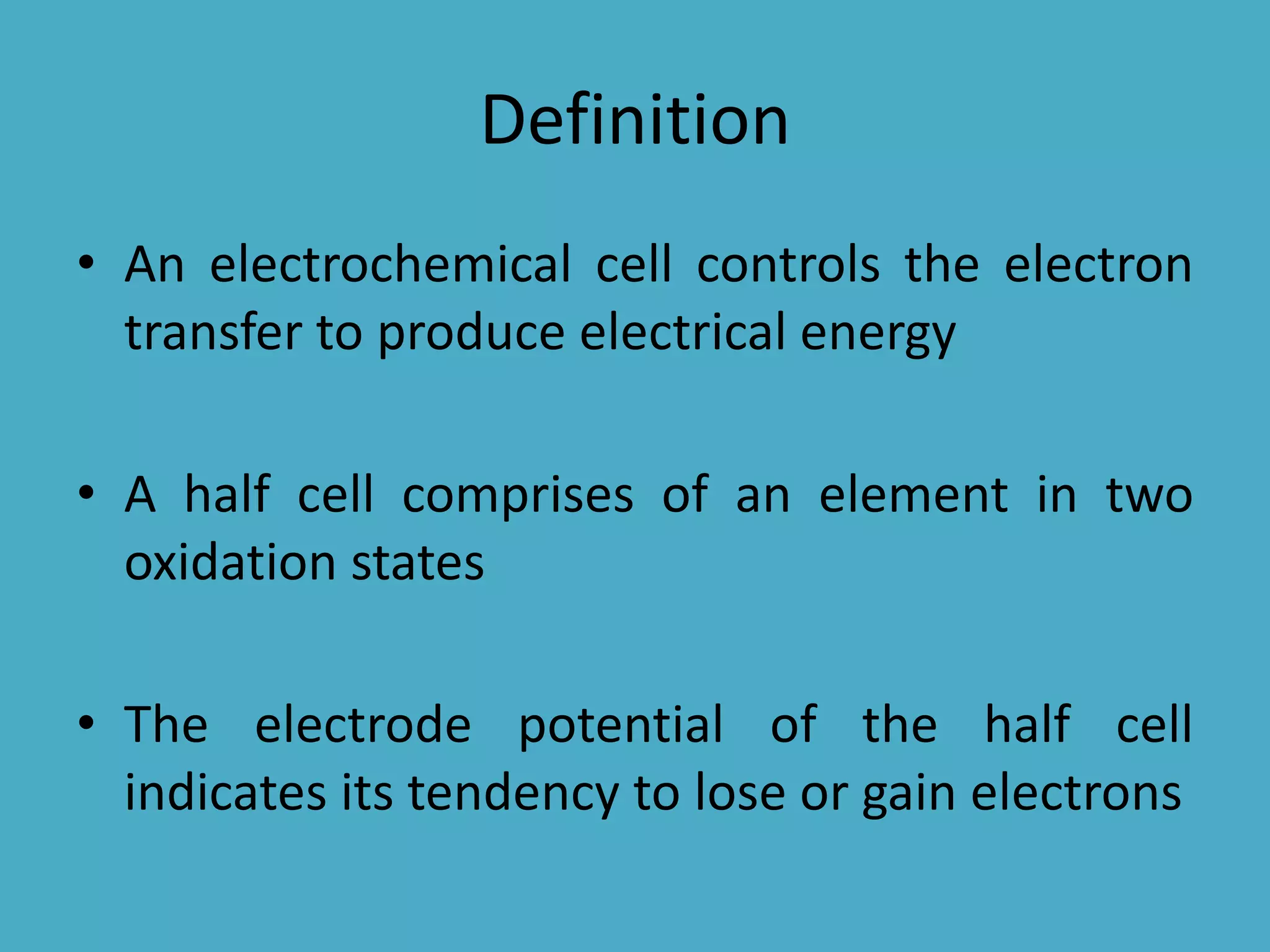 Definition

• An electrochemical cell controls the electron transfer to produce electrical energy

• A half cell comprises of an element in two oxidation states

• The electrode potential of the half cell indicates its tendency to lose or gain electrons